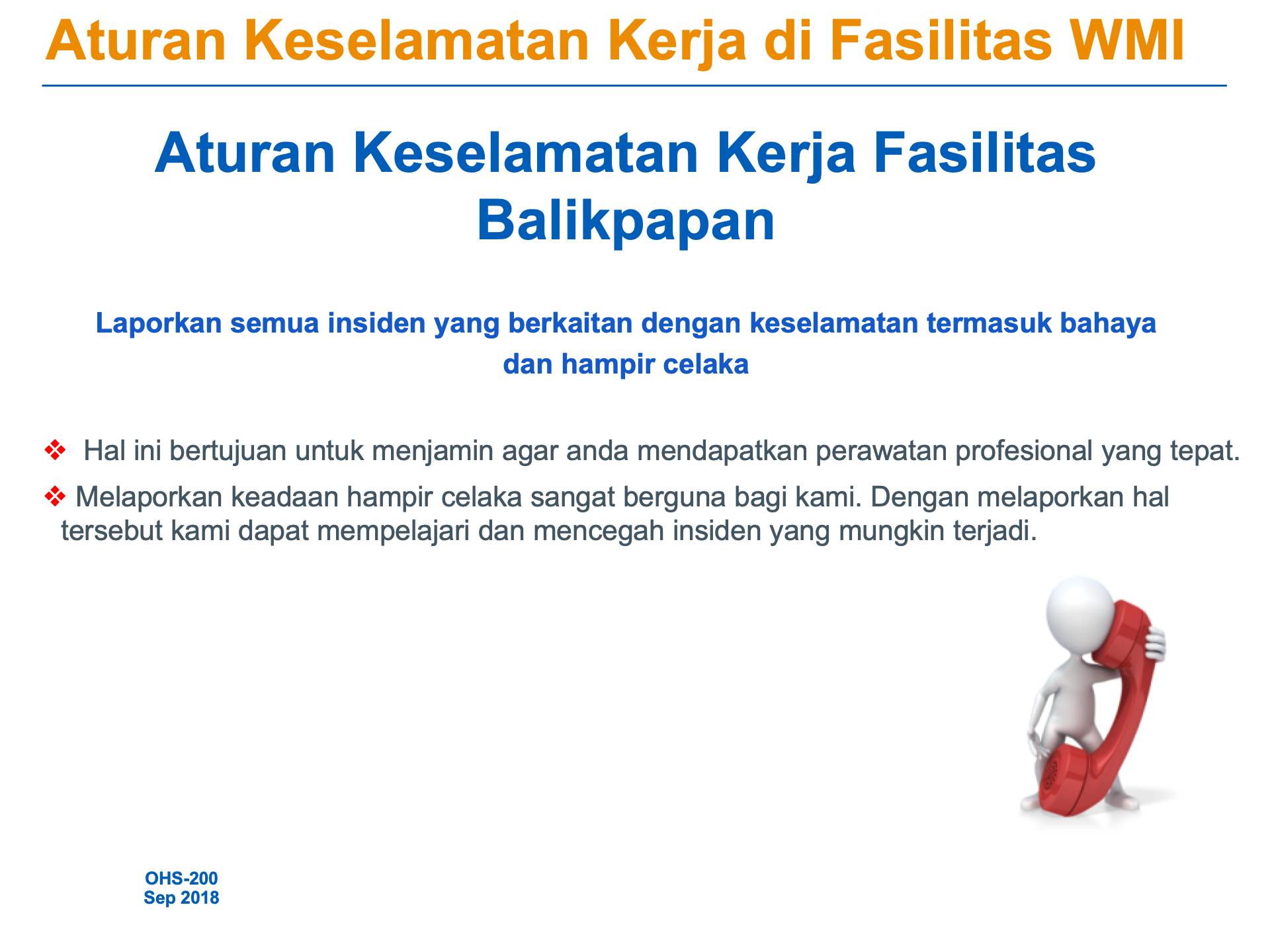 Aturan Keselamatan Kerja di Fasilitas WMI

Aturan Keselamatan Kerja Fasilitas Balikpapan

Laporkan semua insiden yang berkaitan dengan keselamatan termasuk bahaya dan hampir celaka

❖ Hal ini bertujuan untuk menjamin agar anda mendapatkan perawatan profesional yang tepat.

❖ Melaporkan keadaan hampir celaka sangat berguna bagi kami. Dengan melaporkan hal tersebut kami dapat mempelajari dan mencegah insiden yang mungkin terjadi.

OHS-200
Sep 2018